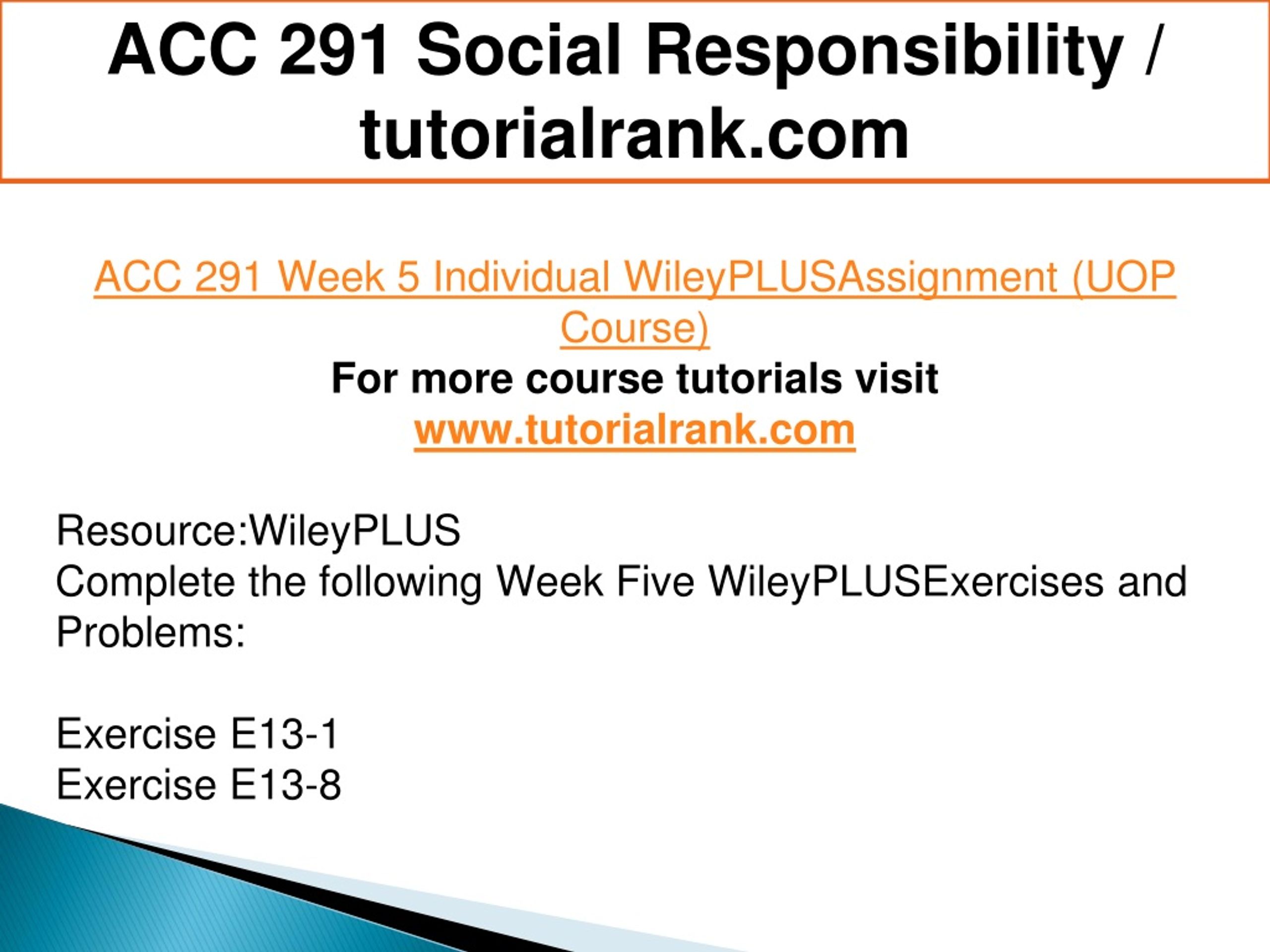 ACC 291 Social Responsibility / tutorialrank.com

ACC 291 Week 5 Individual WileyPLUSAssignment (UOP Course)
For more course tutorials visit
www.tutorialrank.com

Resource:WileyPLUS
Complete the following Week Five WileyPLUSExercises and Problems:

Exercise E13-1
Exercise E13-8